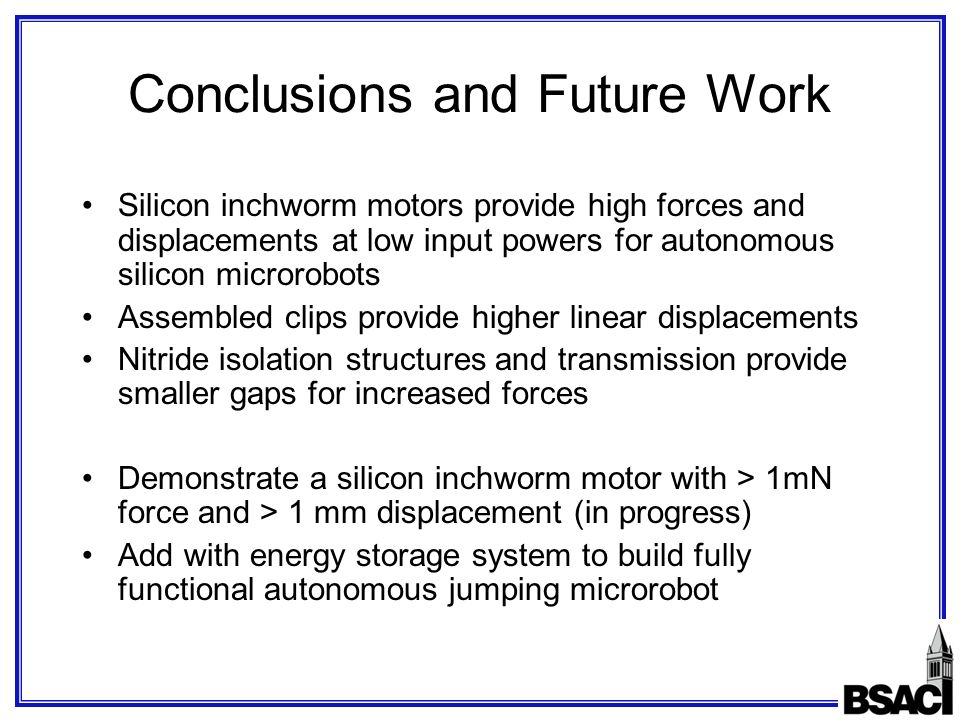 Conclusions and Future Work

• Silicon inchworm motors provide high forces and displacements at low input powers for autonomous silicon microrobots
• Assembled clips provide higher linear displacements
• Nitride isolation structures and transmission provide smaller gaps for increased forces

• Demonstrate a silicon inchworm motor with > 1mN force and > 1 mm displacement (in progress)
• Add with energy storage system to build fully functional autonomous jumping microrobot

BSAC